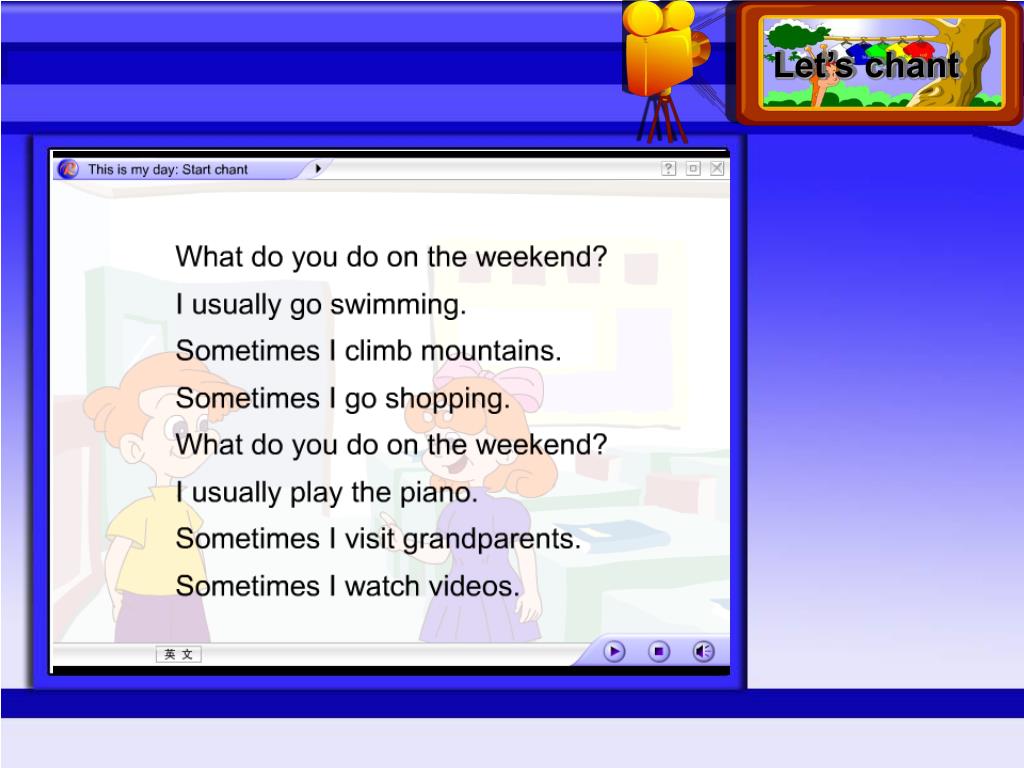 Let's chant

This is my day: Start chant

What do you do on the weekend?
I usually go swimming.
Sometimes I climb mountains.
Sometimes I go shopping.
What do you do on the weekend?
I usually play the piano.
Sometimes I visit grandparents.
Sometimes I watch videos.

英 文